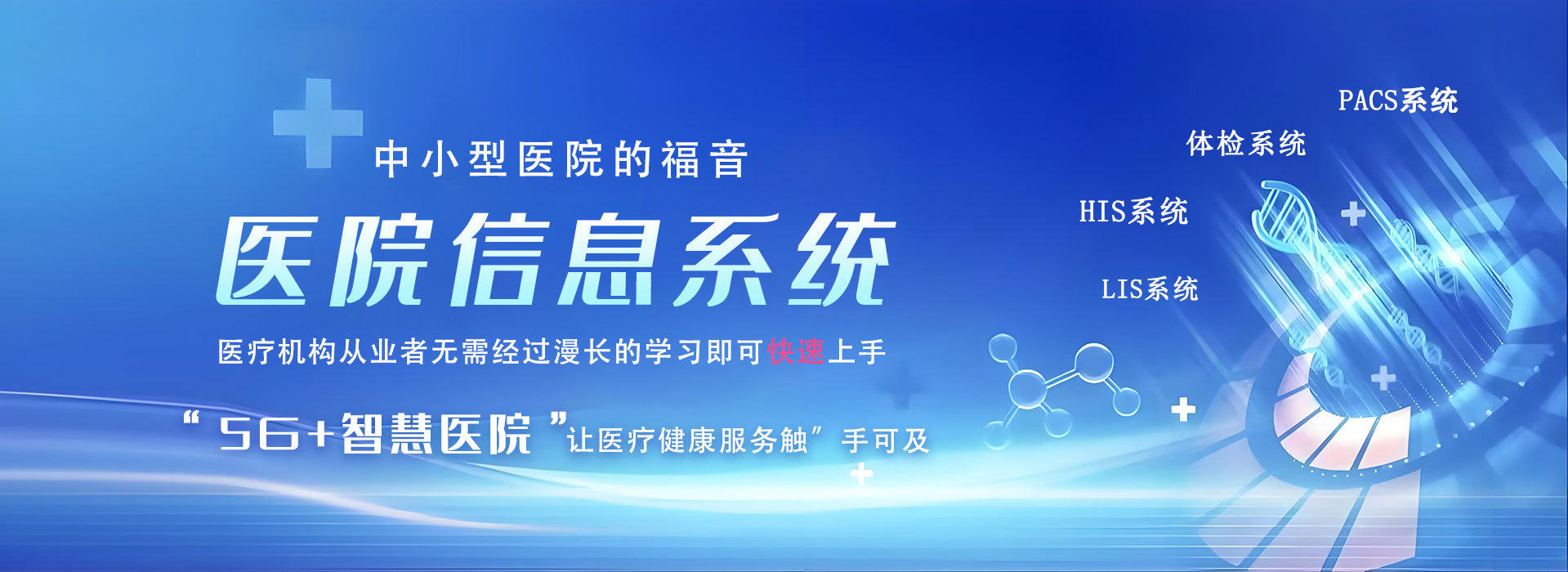 中小型医院的福音

医院信息系统

医疗机构从业者无需经过漫长的学习即可快速上手

“5G+智慧医院”让医疗健康服务触”手可及

PACS系统

体检系统

HIS系统

LIS系统